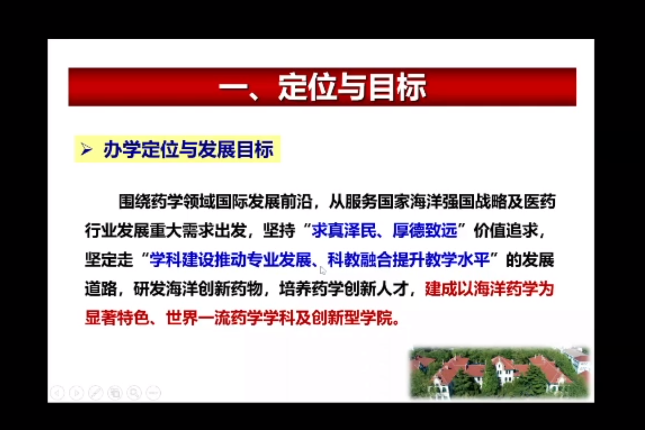 一、定位与目标

➢ 办学定位与发展目标

围绕药学领域国际发展前沿，从服务国家海洋强国战略及医药行业发展重大需求出发，坚持“求真泽民、厚德致远”价值追求，坚定走“学科建设推动专业发展、科教融合提升教学水平”的发展道路，研发海洋创新药物，培养药学创新人才，建成以海洋药学为显著特色、世界一流药学学科及创新型学院。